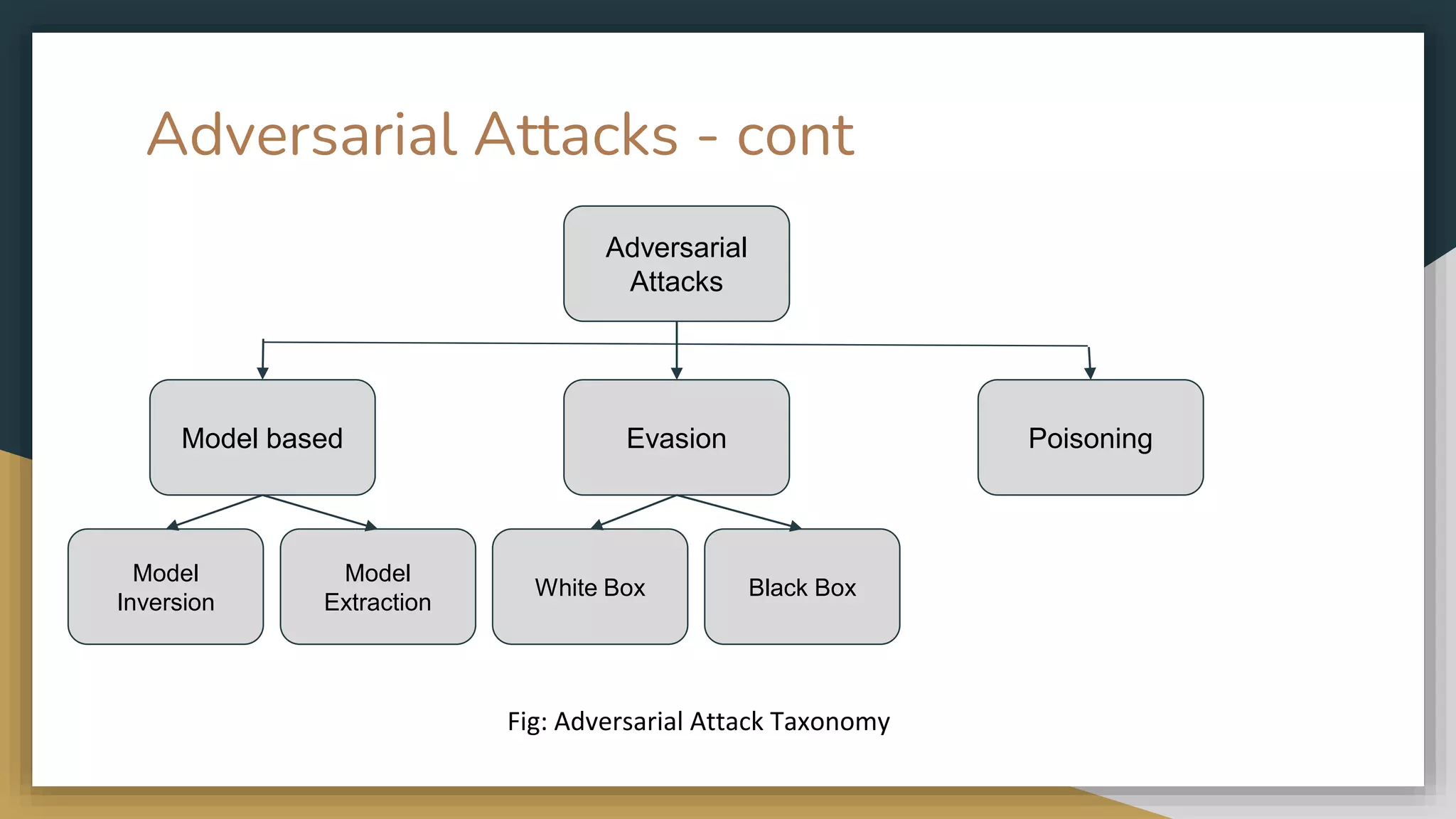 Adversarial Attacks - cont

Adversarial Attacks

Model based

Evasion

Poisoning

Model Inversion

Model Extraction

White Box

Black Box

Fig: Adversarial Attack Taxonomy